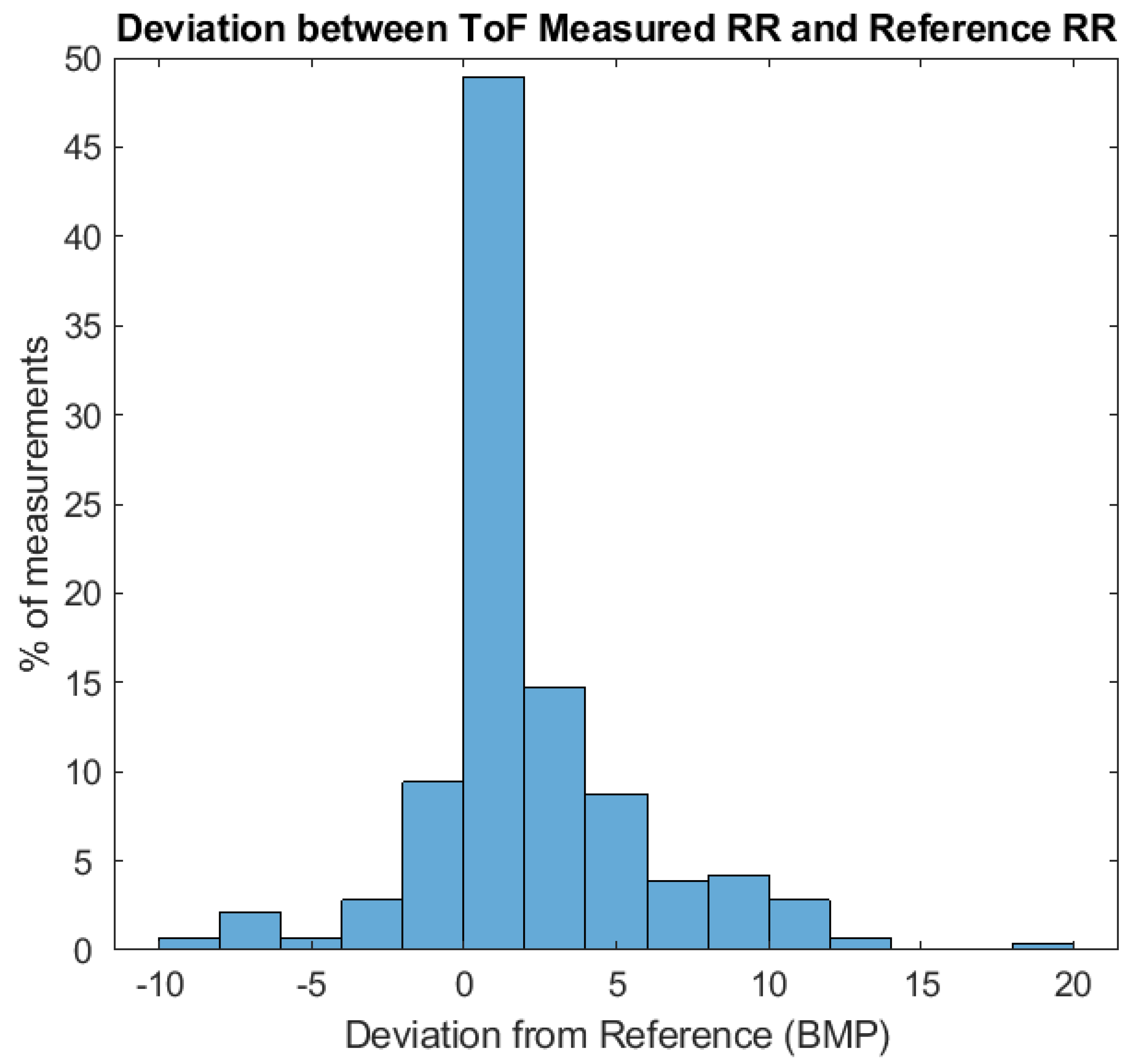 Deviation between ToF Measured RR and Reference RR

% of measurements

50
45
40
35
30
25
20
15
10
5
0

-10 -5 0 5 10 15 20

Deviation from Reference (BMP)